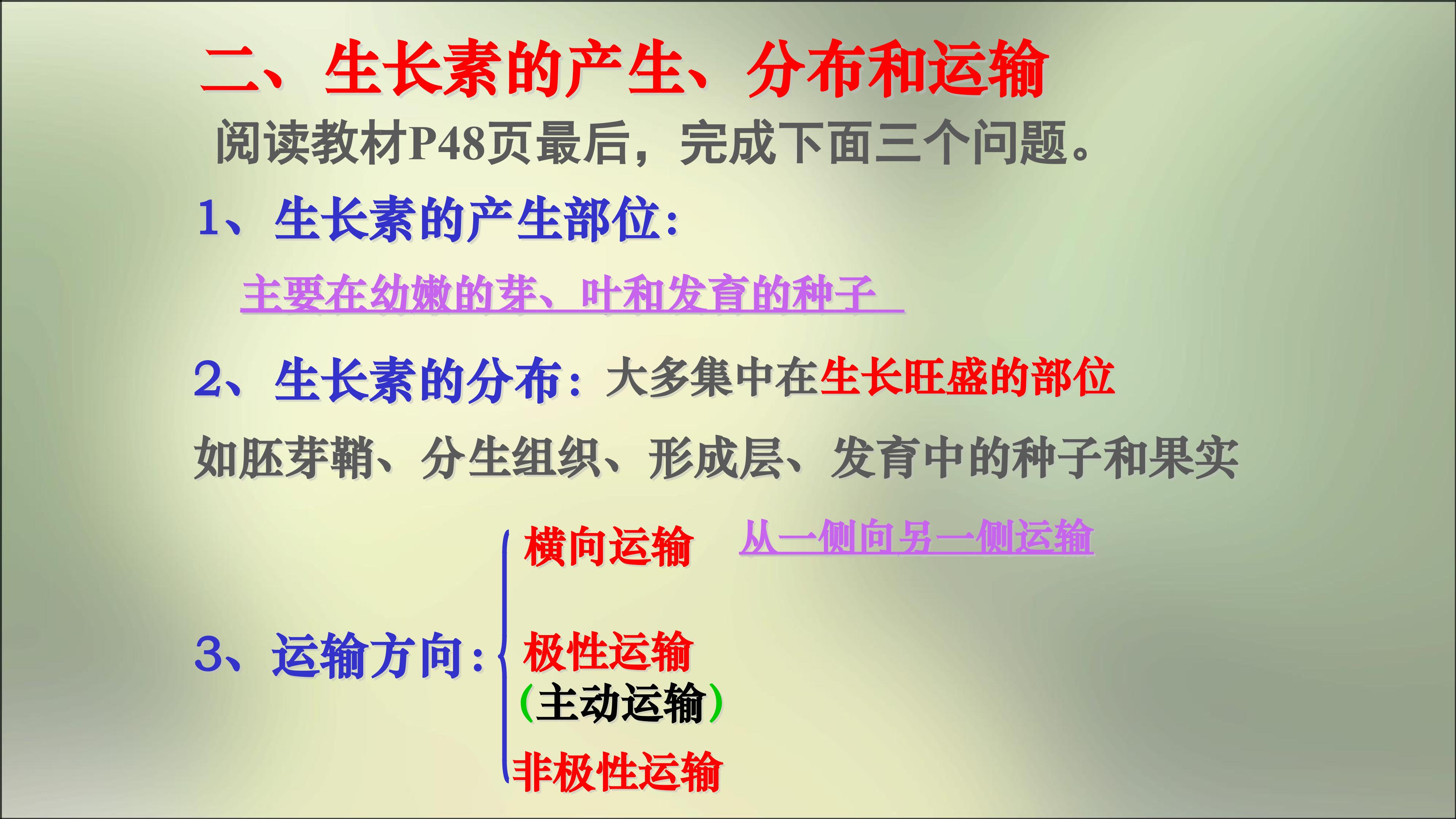 二、生长素的产生、分布和运输

阅读教材P48页最后，完成下面三个问题。

1、生长素的产生部位：

主要在幼嫩的芽、叶和发育的种子

2、生长素的分布：大多集中在生长旺盛的部位

如胚芽鞘、分生组织、形成层、发育中的种子和果实

3、运输方向：

横向运输 从一侧向另一侧运输

极性运输
（主动运输）

非极性运输